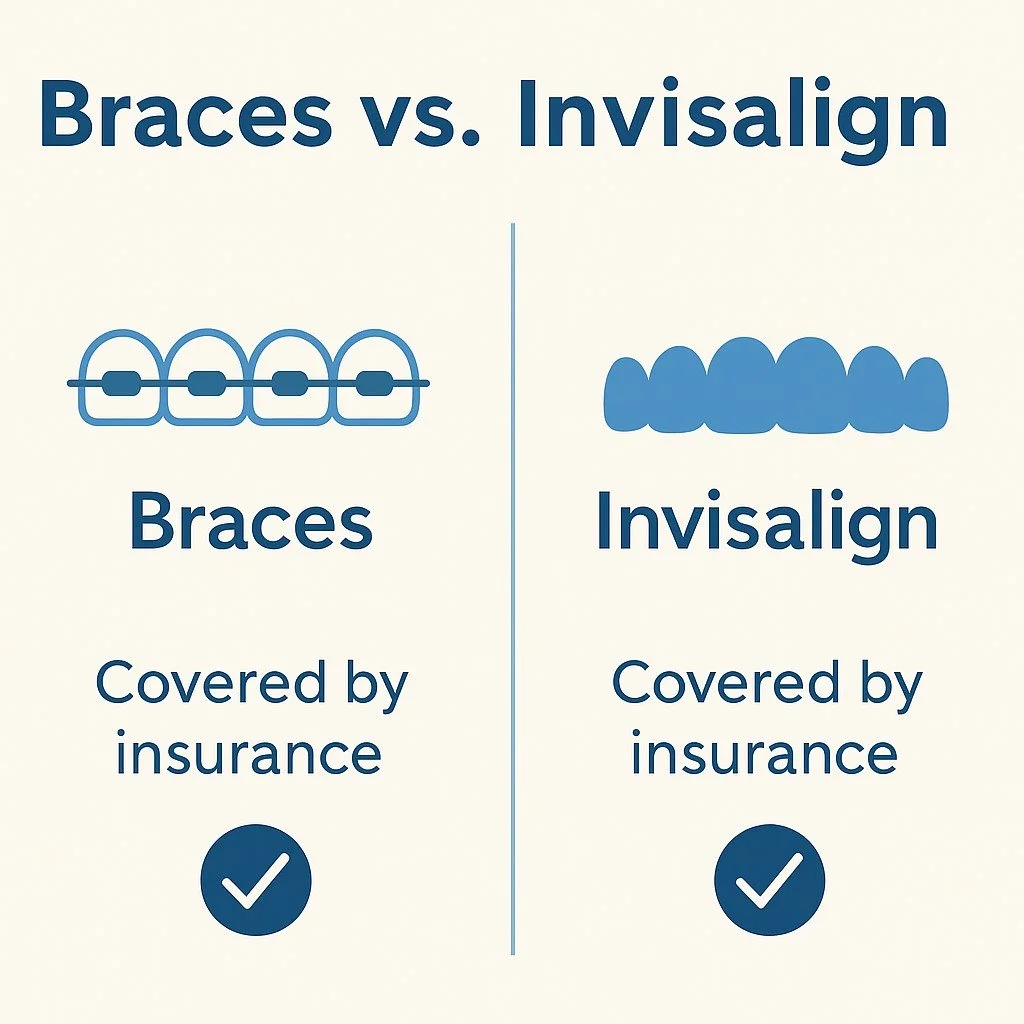 Braces vs. Invisalign

Braces

Covered by insurance

Invisalign

Covered by insurance